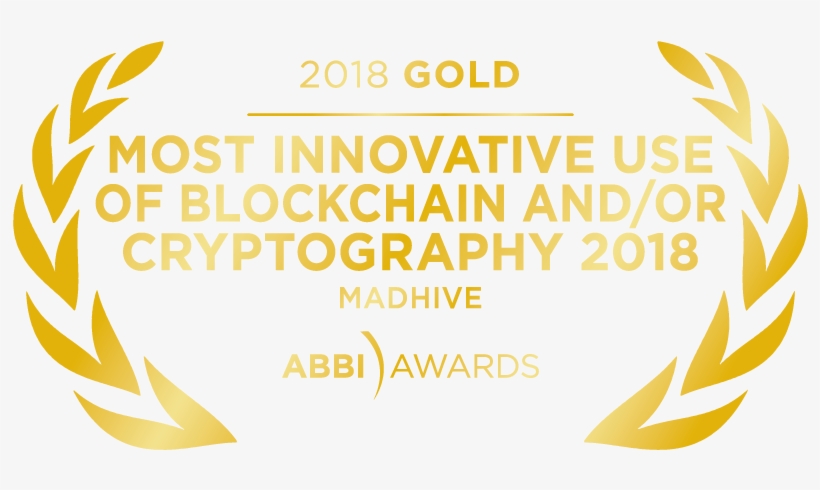 2018 GOLD

MOST INNOVATIVE USE OF BLOCKCHAIN AND/OR CRYPTOGRAPHY 2018

MADHIVE

ABBI AWARDS